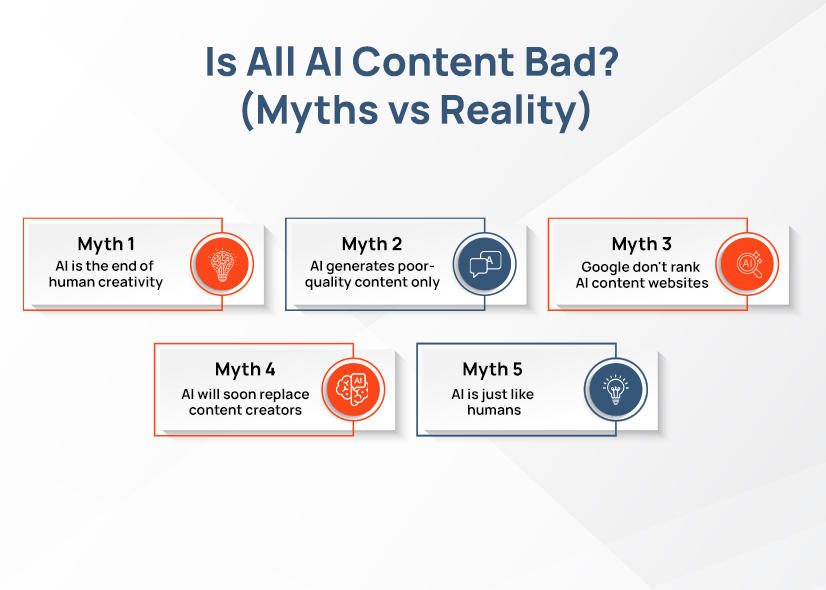 Is All AI Content Bad? (Myths vs Reality)

Myth 1
AI is the end of human creativity

Myth 2
AI generates poor-quality content only

Myth 3
Google don't rank AI content websites

AI

Myth 4
AI will soon replace content creators

AI

Myth 5
AI is just like humans